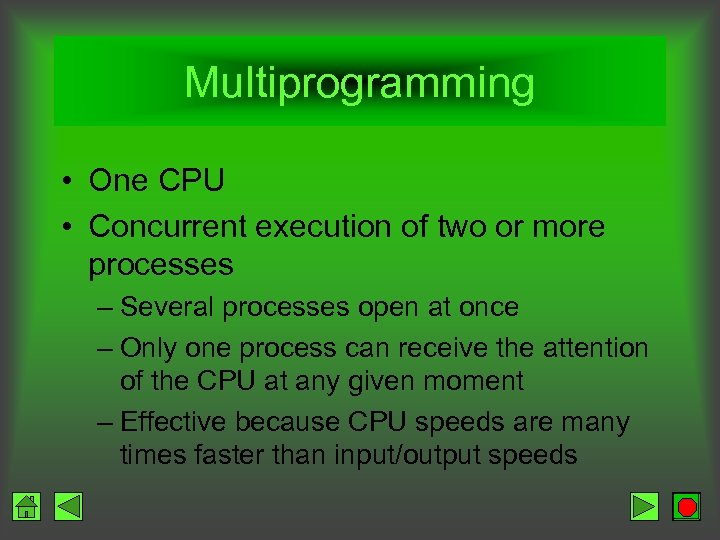 Multiprogramming

• One CPU
• Concurrent execution of two or more processes
– Several processes open at once
– Only one process can receive the attention of the CPU at any given moment
– Effective because CPU speeds are many times faster than input/output speeds